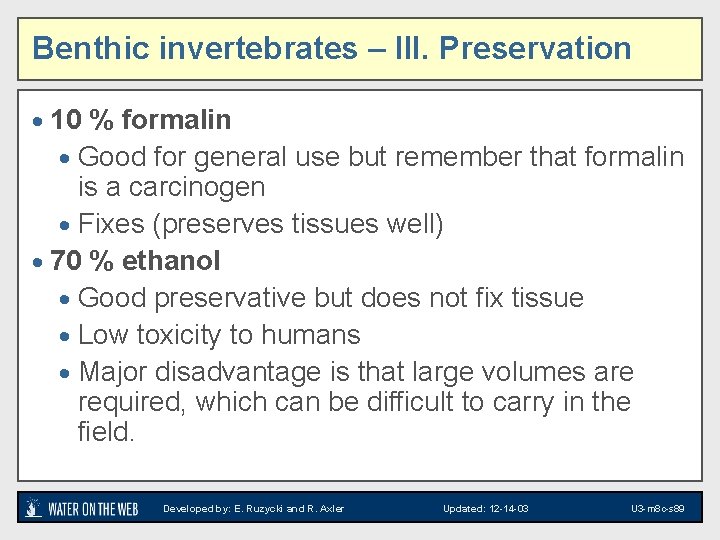 Benthic invertebrates – III. Preservation

• 10 % formalin
  • Good for general use but remember that formalin is a carcinogen
  • Fixes (preserves tissues well)
• 70 % ethanol
  • Good preservative but does not fix tissue
  • Low toxicity to humans
  • Major disadvantage is that large volumes are required, which can be difficult to carry in the field.

WATER ON THE WEB   Developed by: E. Ruzycki and R. Axler   Updated: 12-14-03   U3-m8c-s89